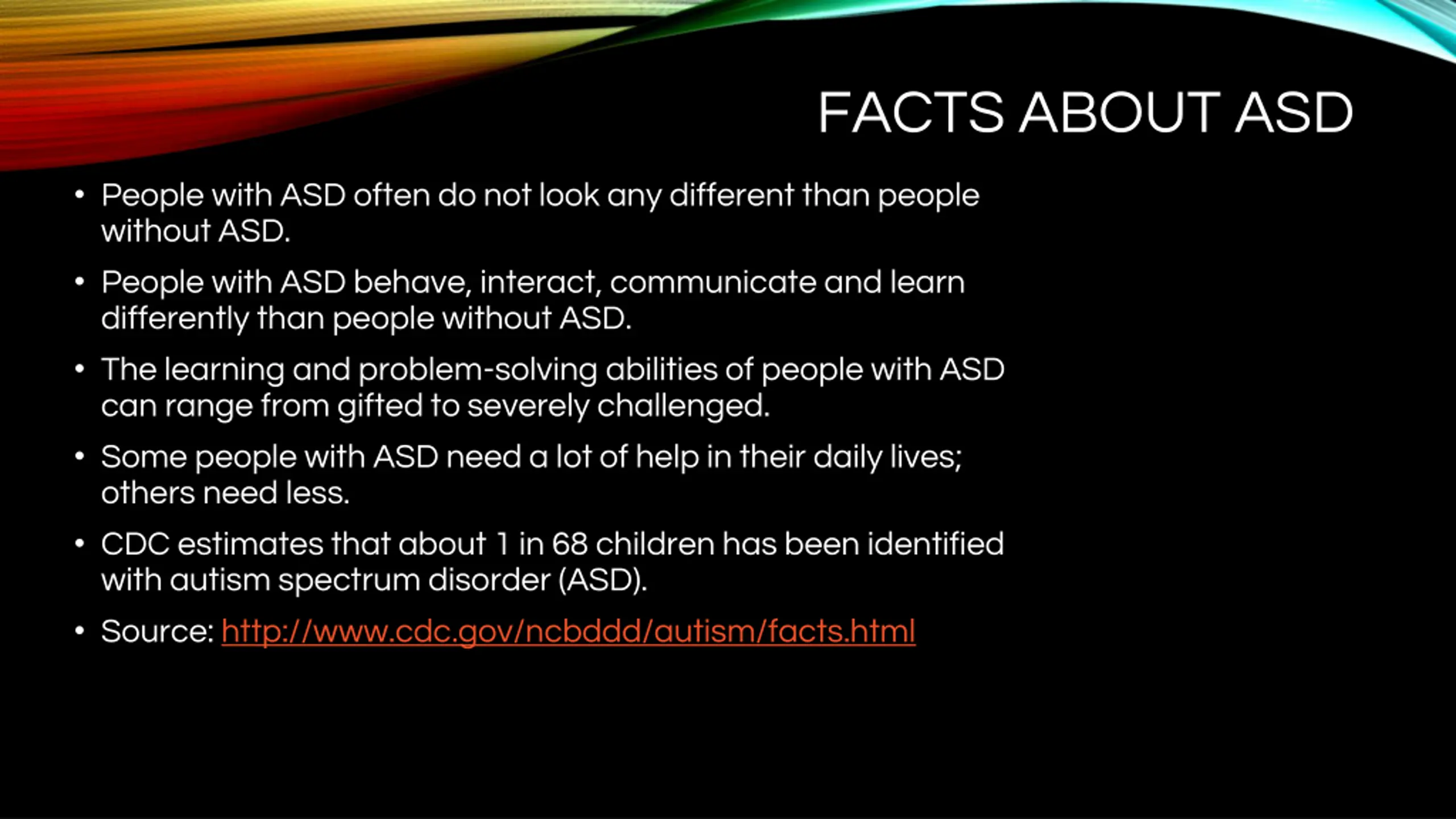 FACTS ABOUT ASD

• People with ASD often do not look any different than people without ASD.

• People with ASD behave, interact, communicate and learn differently than people without ASD.

• The learning and problem-solving abilities of people with ASD can range from gifted to severely challenged.

• Some people with ASD need a lot of help in their daily lives; others need less.

• CDC estimates that about 1 in 68 children has been identified with autism spectrum disorder (ASD).

• Source: http://www.cdc.gov/ncbddd/autism/facts.html